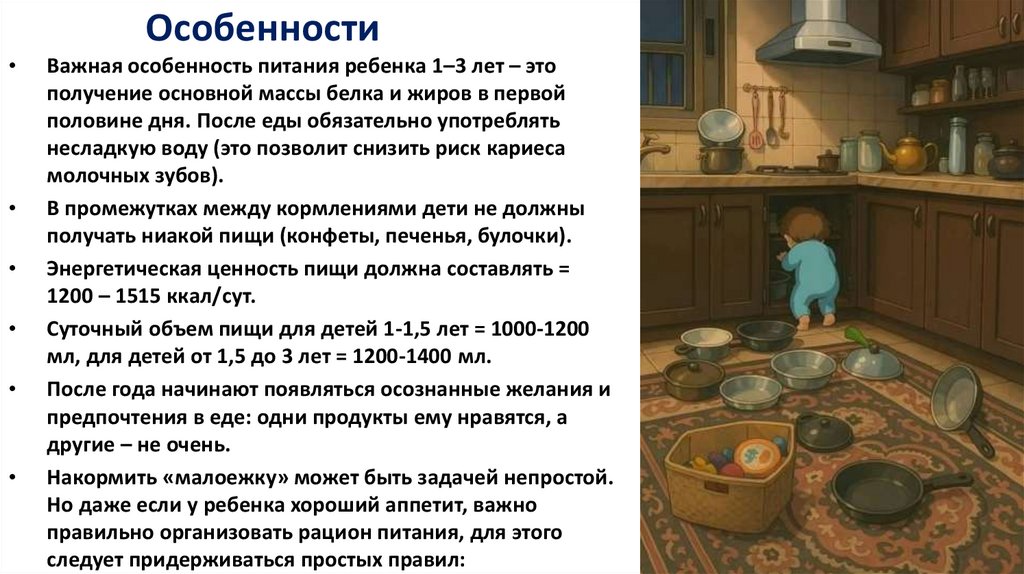 Особенности

• Важная особенность питания ребенка 1–3 лет – это получение основной массы белка и жиров в первой половине дня. После еды обязательно употреблять несладкую воду (это позволит снизить риск кариеса молочных зубов).

• В промежутках между кормлениями дети не должны получать ниакой пищи (конфеты, печенья, булочки).

• Энергетическая ценность пищи должна составлять = 1200 – 1515 ккал/сут.

• Суточный объем пищи для детей 1-1,5 лет = 1000-1200 мл, для детей от 1,5 до 3 лет = 1200-1400 мл.

• После года начинают появляться осознанные желания и предпочтения в еде: одни продукты ему нравятся, а другие – не очень.

• Накормить «малоежку» может быть задачей непростой. Но даже если у ребенка хороший аппетит, важно правильно организовать рацион питания, для этого следует придерживаться простых правил: